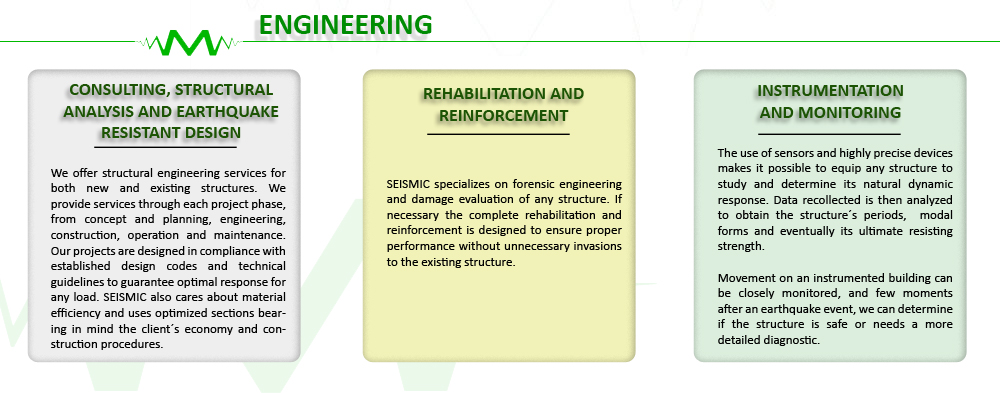 ENGINEERING

CONSULTING, STRUCTURAL ANALYSIS AND EARTHQUAKE RESISTANT DESIGN

We offer structural engineering services for both new and existing structures. We provide services through each project phase, from concept and planning, engineering, construction, operation and maintenance. Our projects are designed in compliance with established design codes and technical guidelines to guarantee optimal response for any load. SEISMIC also cares about material efficiency and uses optimized sections bearing in mind the client´s economy and construction procedures.

REHABILITATION AND REINFORCEMENT

SEISMIC specializes on forensic engineering and damage evaluation of any structure. If necessary the complete rehabilitation and reinforcement is designed to ensure proper performance without unnecessary invasions to the existing structure.

INSTRUMENTATION AND MONITORING

The use of sensors and highly precise devices makes it possible to equip any structure to study and determine its natural dynamic response. Data recollected is then analyzed to obtain the structure´s periods, modal forms and eventually its ultimate resisting strength.

Movement on an instrumented building can be closely monitored, and few moments after an earthquake event, we can determine if the structure is safe or needs a more detailed diagnostic.